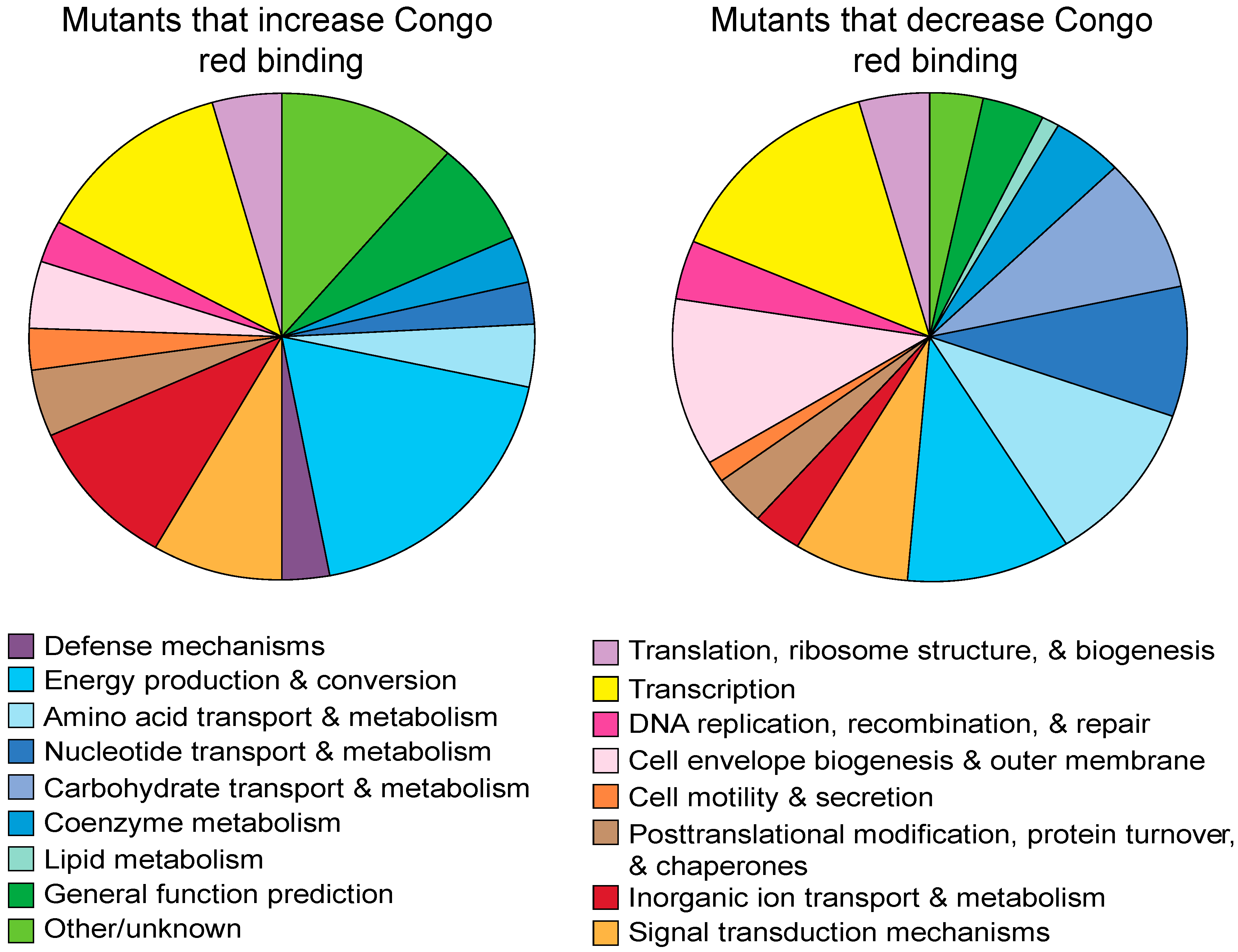 Mutants that increase Congo red binding

Mutants that decrease Congo red binding

Defense mechanisms
Energy production & conversion
Amino acid transport & metabolism
Nucleotide transport & metabolism
Carbohydrate transport & metabolism
Coenzyme metabolism
Lipid metabolism
General function prediction
Other/unknown

Translation, ribosome structure, & biogenesis
Transcription
DNA replication, recombination, & repair
Cell envelope biogenesis & outer membrane
Cell motility & secretion
Posttranslational modification, protein turnover, & chaperones
Inorganic ion transport & metabolism
Signal transduction mechanisms